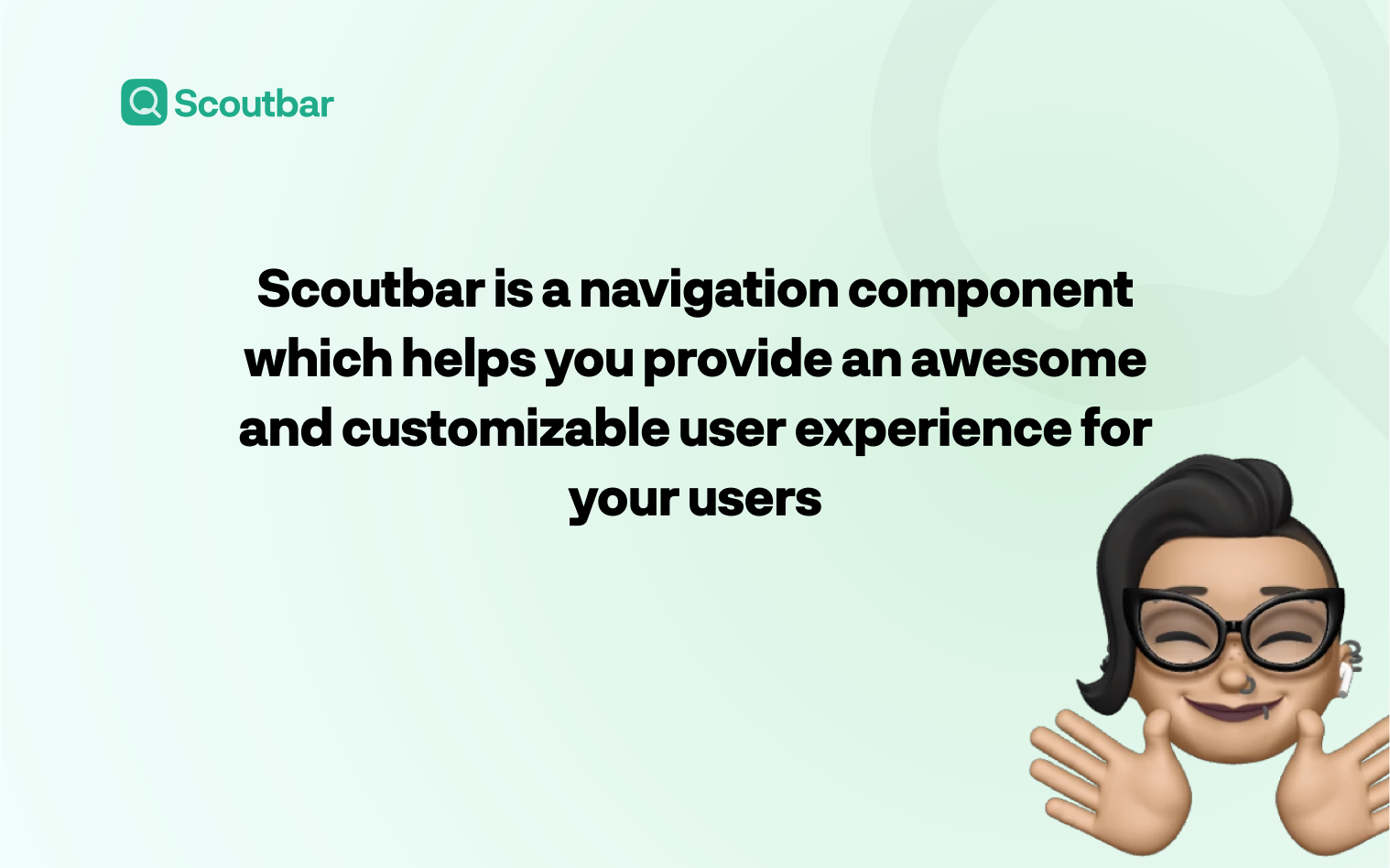 Scoutbar

Scoutbar is a navigation component which helps you provide an awesome and customizable user experience for your users